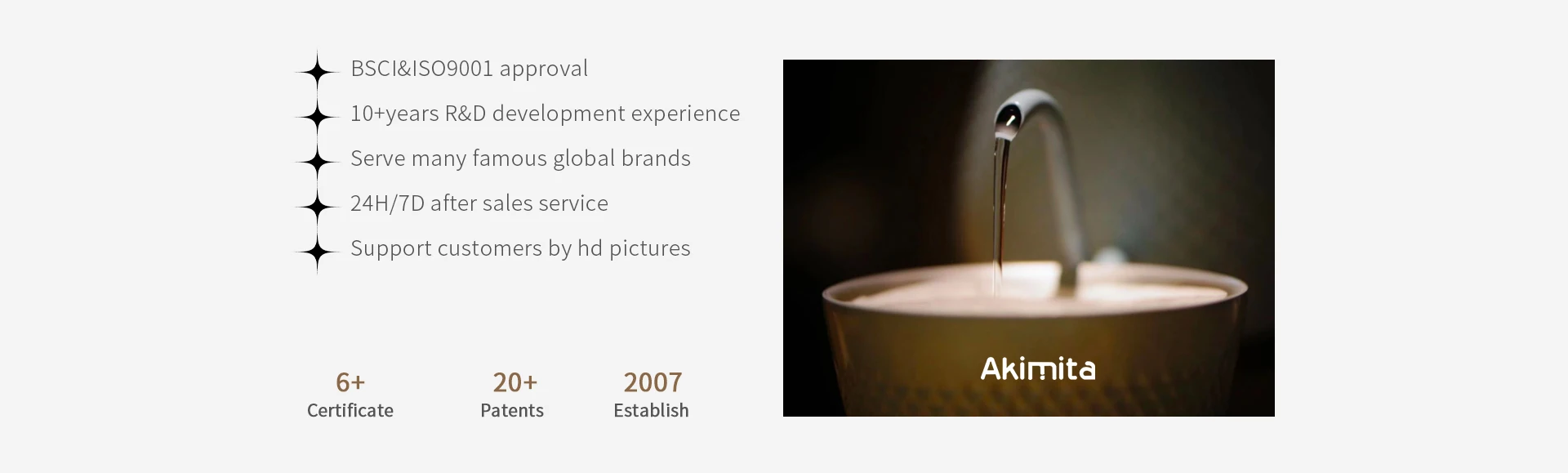 BSCI&ISO9001 approval

10+years R&D development experience

Serve many famous global brands

24H/7D after sales service

Support customers by hd pictures

6+
Certificate

20+
Patents

2007
Establish

Akimita